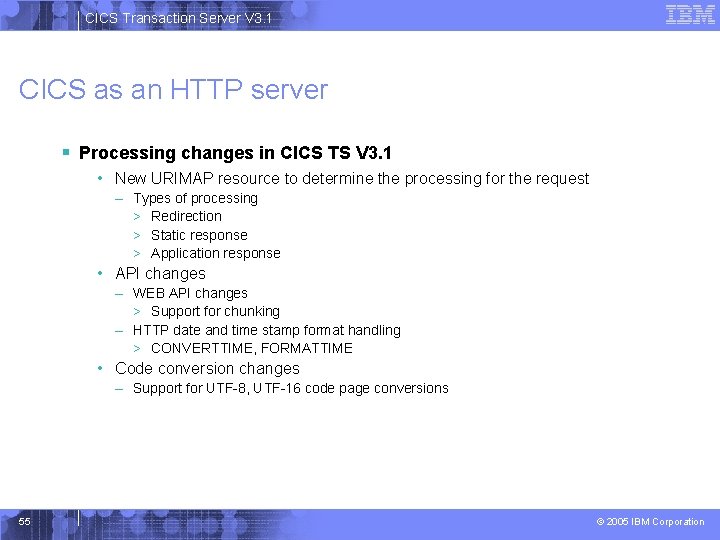 CICS Transaction Server V3.1

IBM

CICS as an HTTP server

▪ Processing changes in CICS TS V3.1
• New URIMAP resource to determine the processing for the request
– Types of processing
> Redirection
> Static response
> Application response
• API changes
– WEB API changes
> Support for chunking
– HTTP date and time stamp format handling
> CONVERTTIME, FORMATTIME
• Code conversion changes
– Support for UTF-8, UTF-16 code page conversions

55

© 2005 IBM Corporation